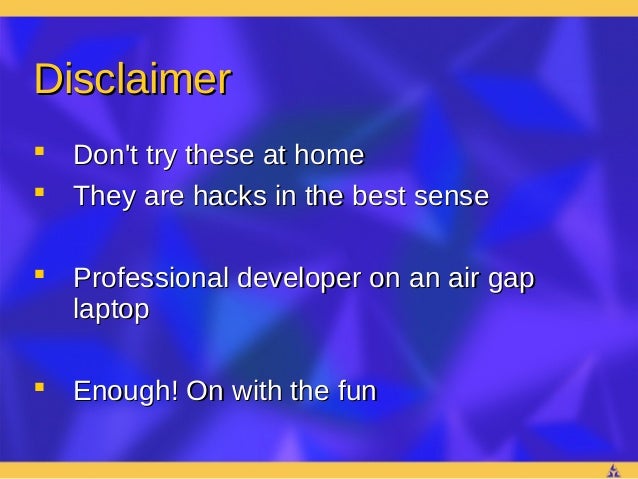 Disclaimer

- Don't try these at home
- They are hacks in the best sense

- Professional developer on an air gap laptop

- Enough! On with the fun